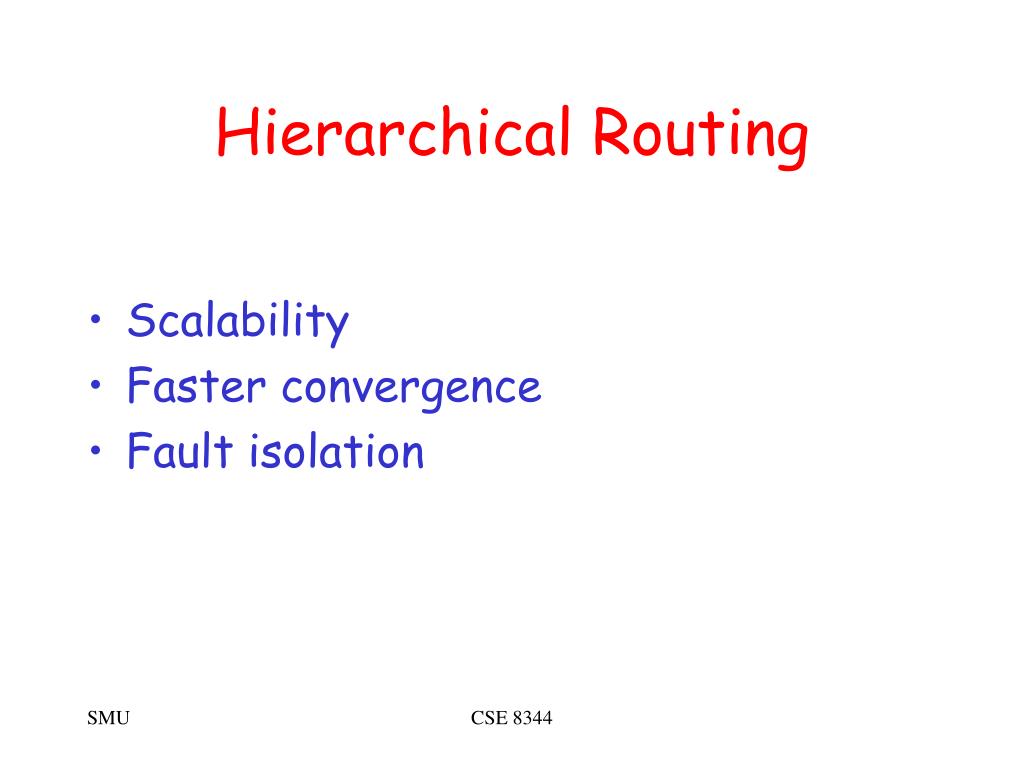 Hierarchical Routing

• Scalability
• Faster convergence
• Fault isolation

SMU

CSE 8344